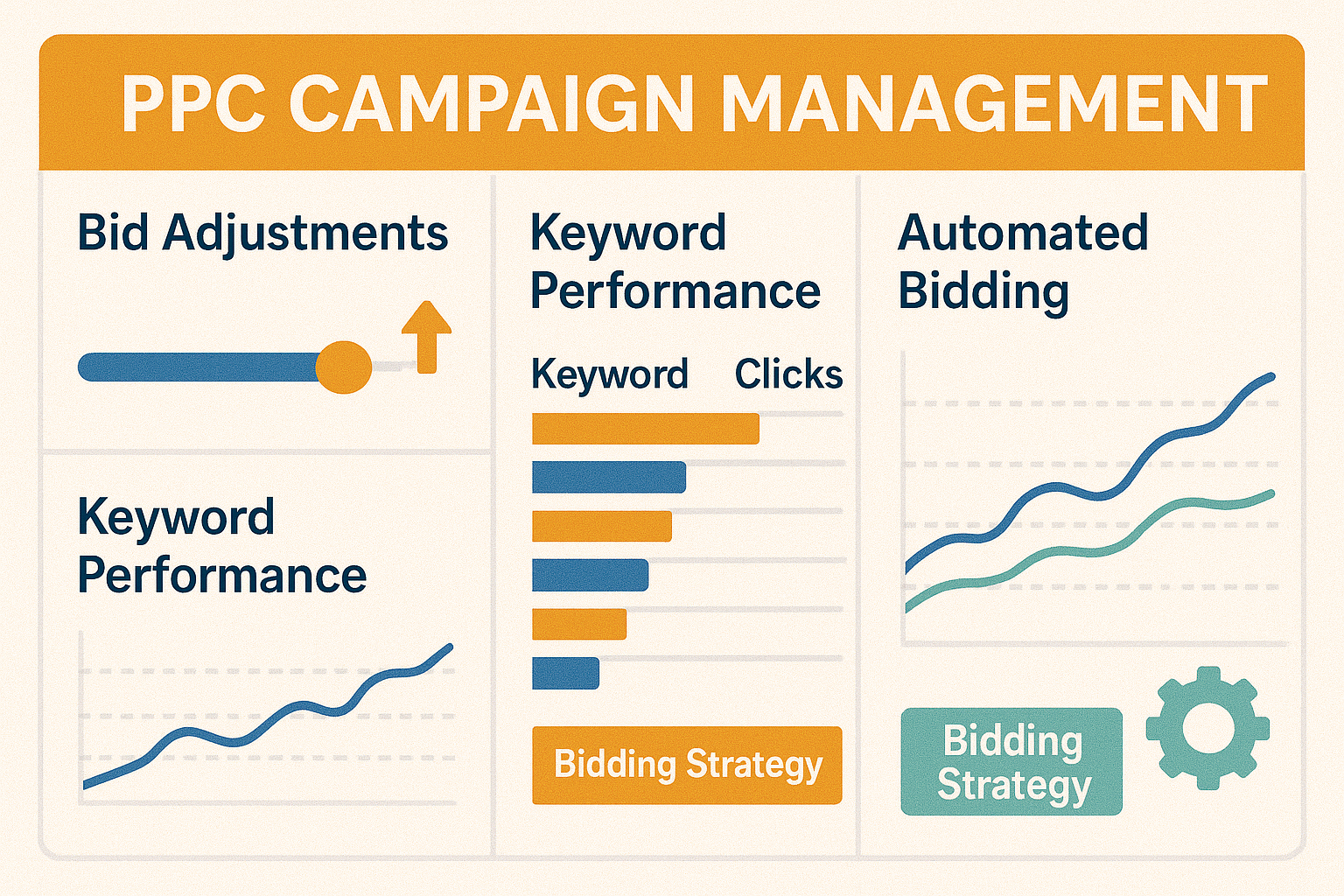 PPC CAMPAIGN MANAGEMENT

Bid Adjustments

Keyword Performance

Keyword Performance

Keyword Clicks

Bidding Strategy

Automated Bidding

Bidding Strategy